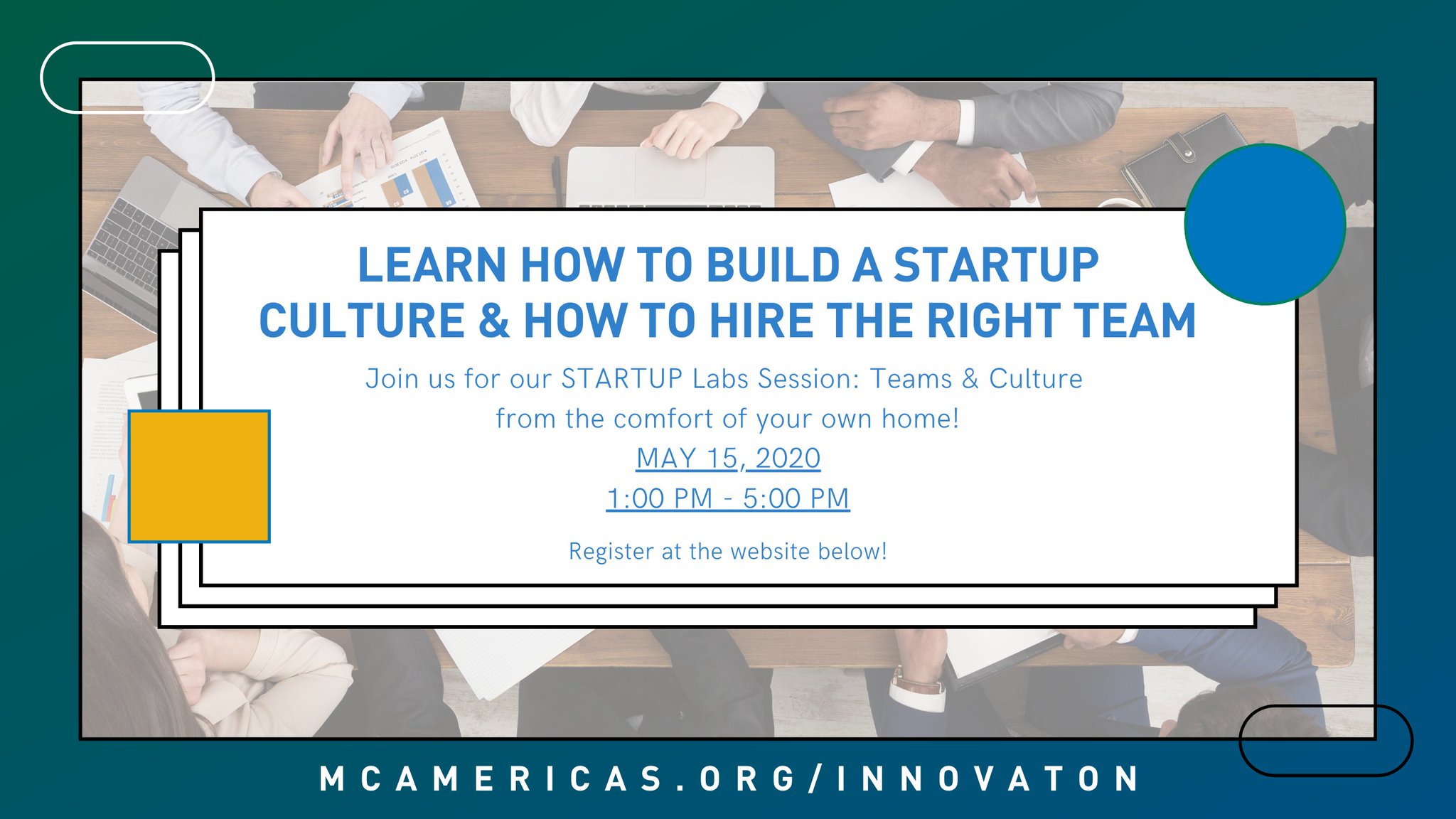 LEARN HOW TO BUILD A STARTUP CULTURE & HOW TO HIRE THE RIGHT TEAM

Join us for our STARTUP Labs Session: Teams & Culture from the comfort of your own home!

MAY 15, 2020

1:00 PM - 5:00 PM

Register at the website below!

MCAMERICAS.ORG/INNOVATON